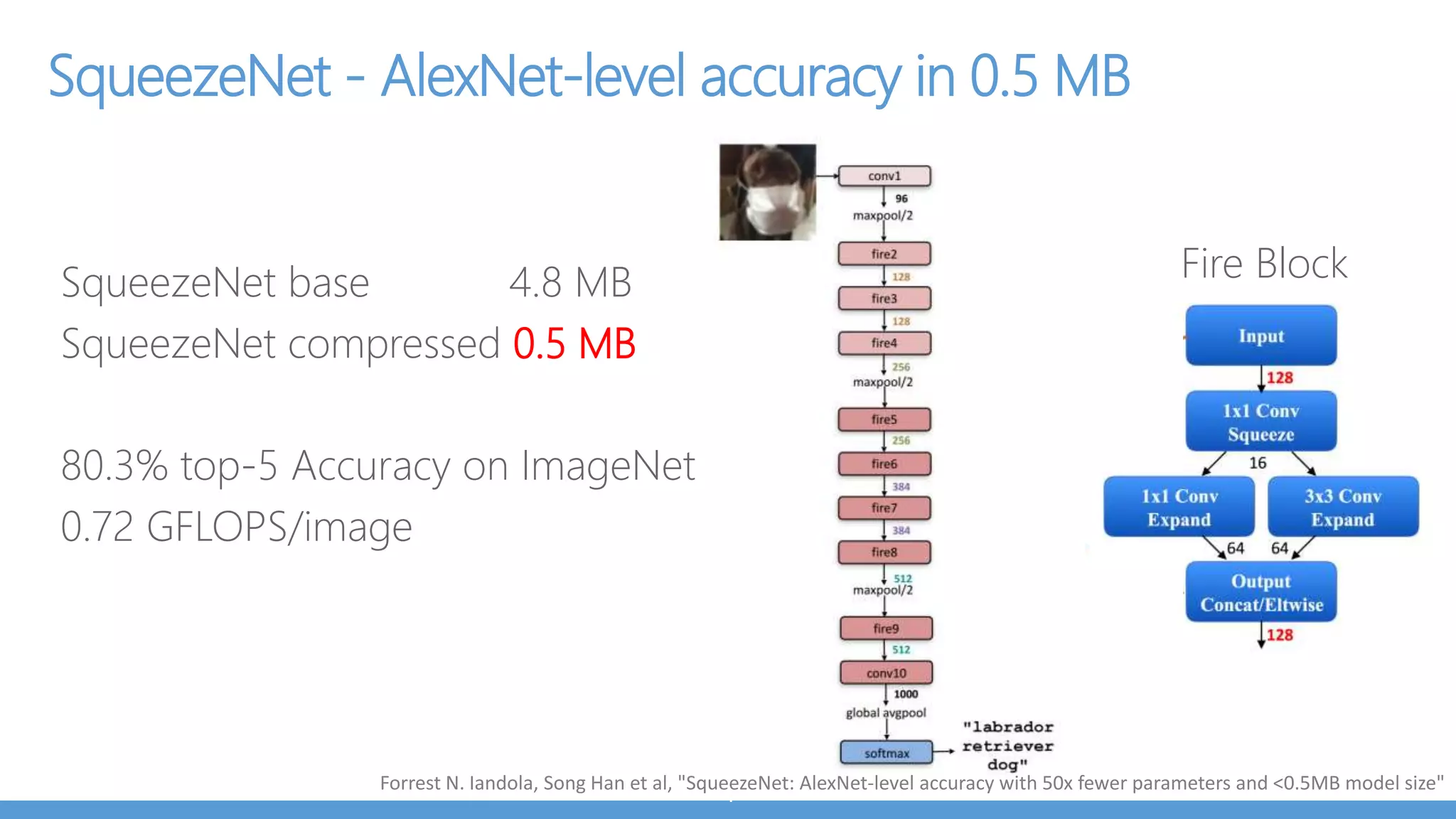 SqueezeNet - AlexNet-level accuracy in 0.5 MB

SqueezeNet base 4.8 MB
SqueezeNet compressed 0.5 MB

80.3% top-5 Accuracy on ImageNet
0.72 GFLOPS/image

conv1
96
maxpool/2
fire2
128
fire3
128
fire4
256
maxpool/2
fire5
256
fire6
384
fire7
384
fire8
512
maxpool/2
fire9
512
conv10
1000
global avgpool
softmax
"labrador retriever dog"

Fire Block

Input
128
1x1 Conv Squeeze
16
1x1 Conv Expand
3x3 Conv Expand
64
64
Output Concat/Eltwise
128

Forrest N. Iandola, Song Han et al, "SqueezeNet: AlexNet-level accuracy with 50x fewer parameters and <0.5MB model size"